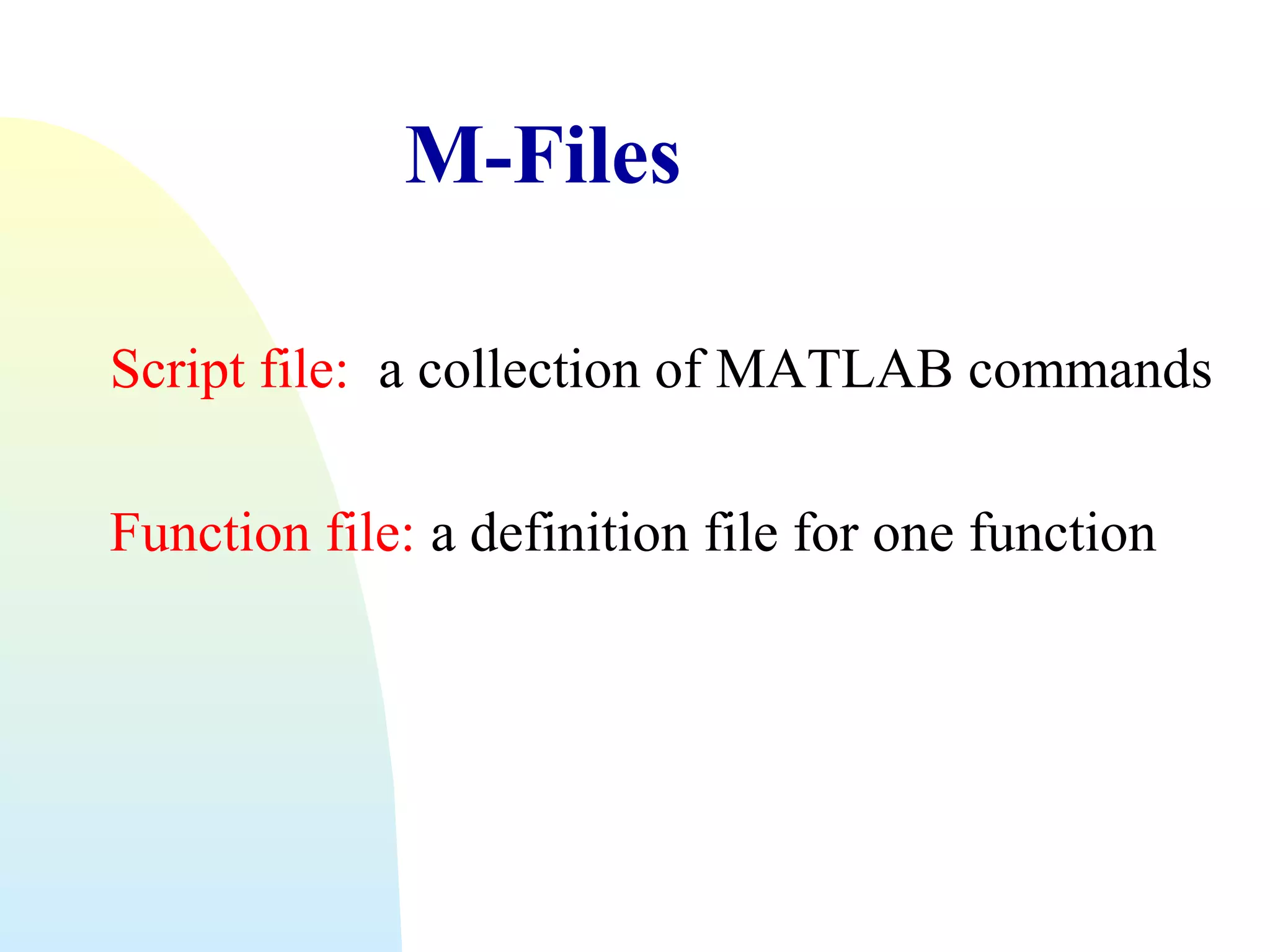 M-Files

Script file: a collection of MATLAB commands

Function file: a definition file for one function